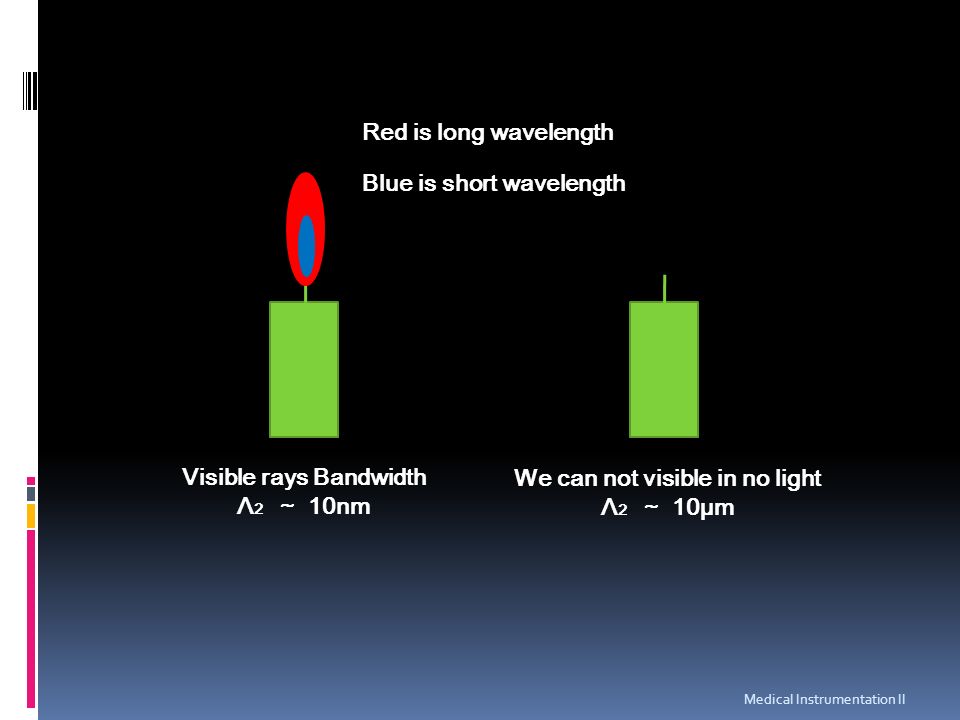 Red is long wavelength

Blue is short wavelength

Visible rays Bandwidth
$Λ_2$ ~ 10nm

We can not visible in no light
$Λ_2$ ~ 10μm

Medical Instrumentation II